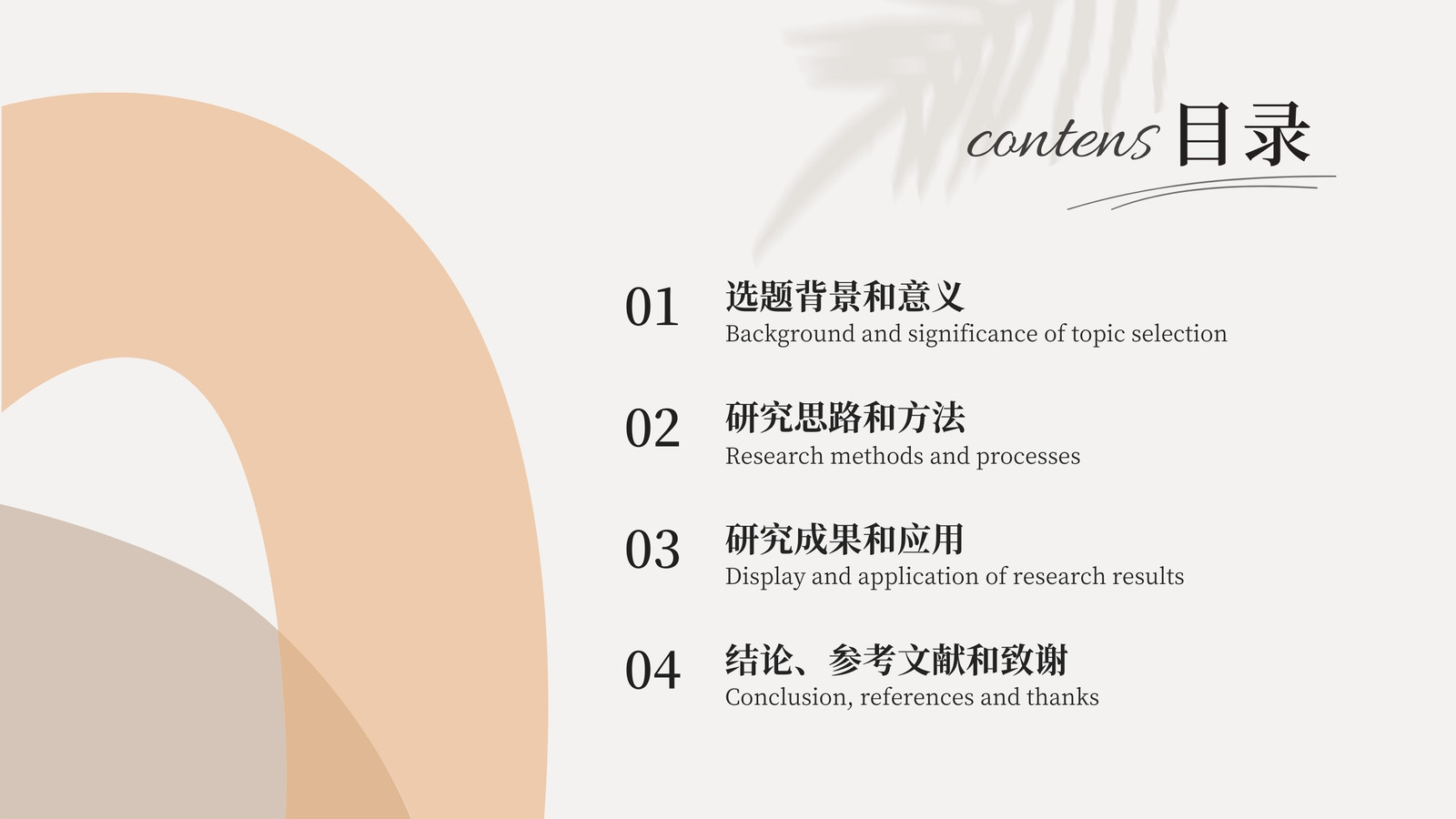 contens 目录

01 选题背景和意义
Background and significance of topic selection

02 研究思路和方法
Research methods and processes

03 研究成果和应用
Display and application of research results

04 结论、参考文献和致谢
Conclusion, references and thanks